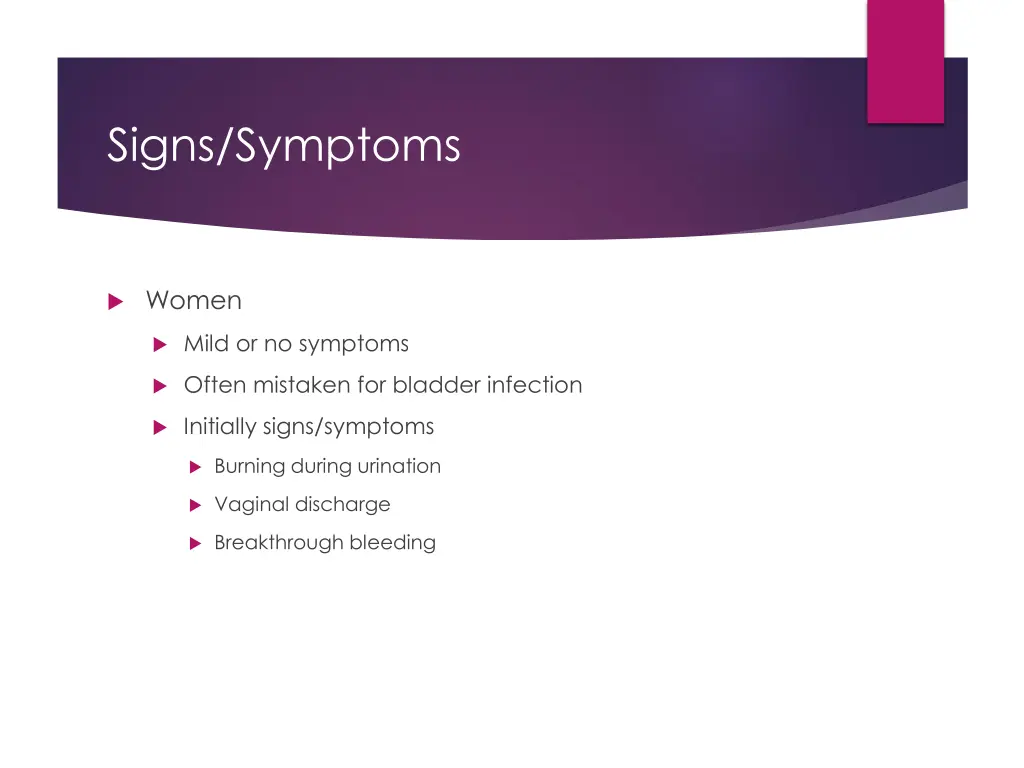 Signs/Symptoms

Women

Mild or no symptoms

Often mistaken for bladder infection

Initially signs/symptoms

Burning during urination

Vaginal discharge

Breakthrough bleeding